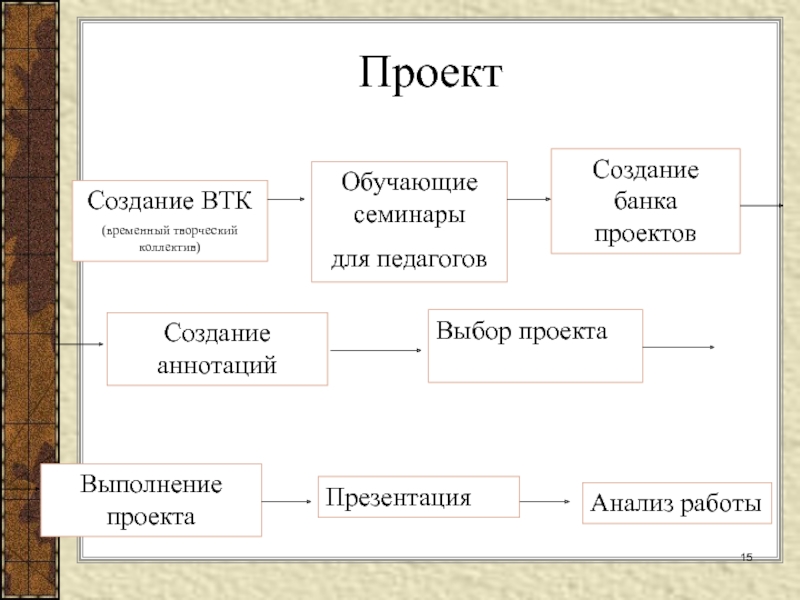 Проект

Создание ВТК
(временный творческий коллектив)

Обучающие семинары
для педагогов

Создание банка проектов

Создание аннотаций

Выбор проекта

Выполнение проекта

Презентация

Анализ работы

15